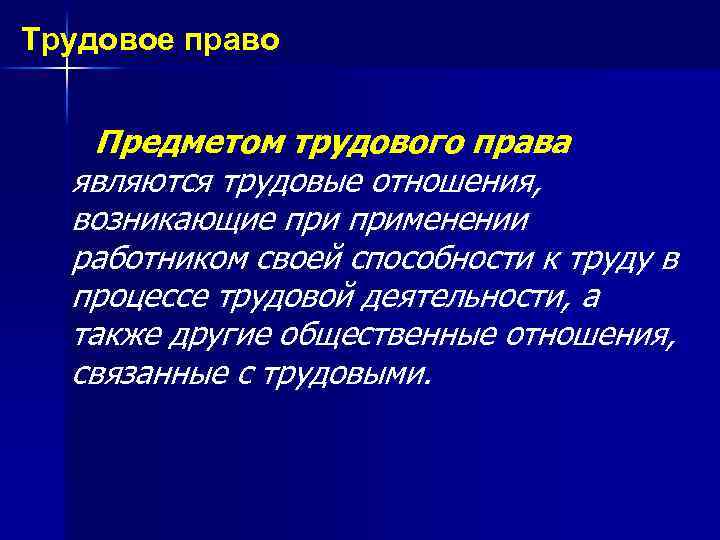 Трудовое право

Предметом трудового права являются трудовые отношения, возникающие при применении работником своей способности к труду в процессе трудовой деятельности, а также другие общественные отношения, связанные с трудовыми.